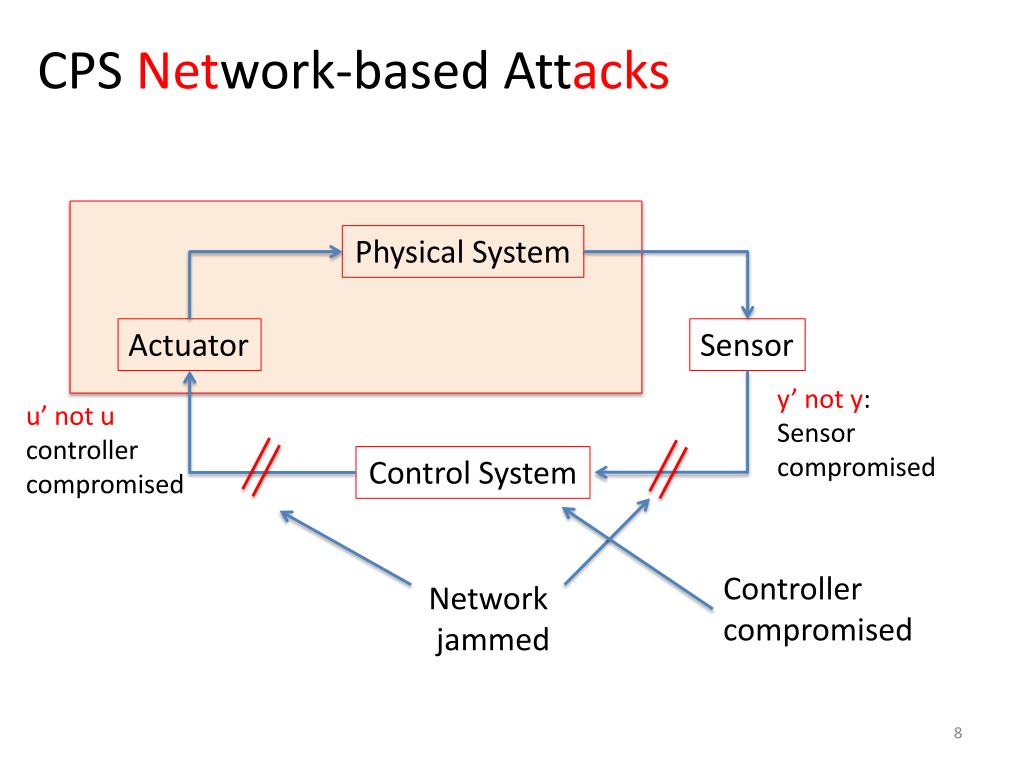 CPS Network-based Attacks

Physical System

Actuator

Sensor

u’ not u
controller
compromised

Control System

y’ not y:
Sensor
compromised

Network
jammed

Controller
compromised

8